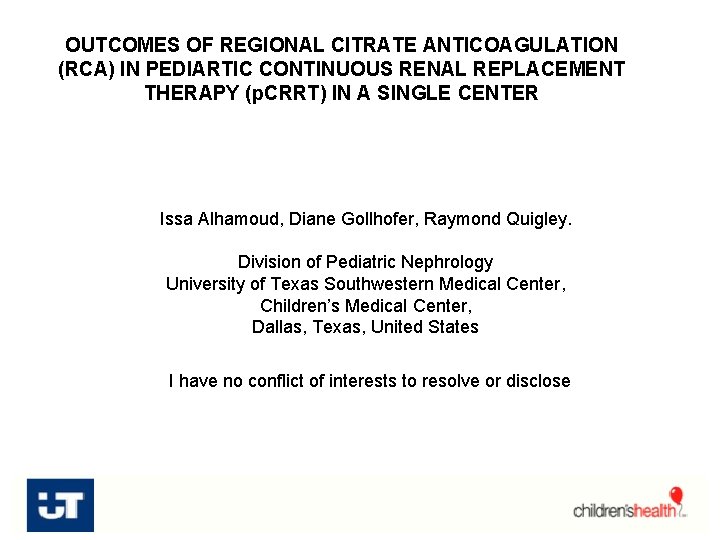 OUTCOMES OF REGIONAL CITRATE ANTICOAGULATION (RCA) IN PEDIARTIC CONTINUOUS RENAL REPLACEMENT THERAPY (pCRRT) IN A SINGLE CENTER

Issa Alhamoud, Diane Gollhofer, Raymond Quigley.

Division of Pediatric Nephrology
University of Texas Southwestern Medical Center,
Children's Medical Center,
Dallas, Texas, United States

I have no conflict of interests to resolve or disclose

UT

children'shealth